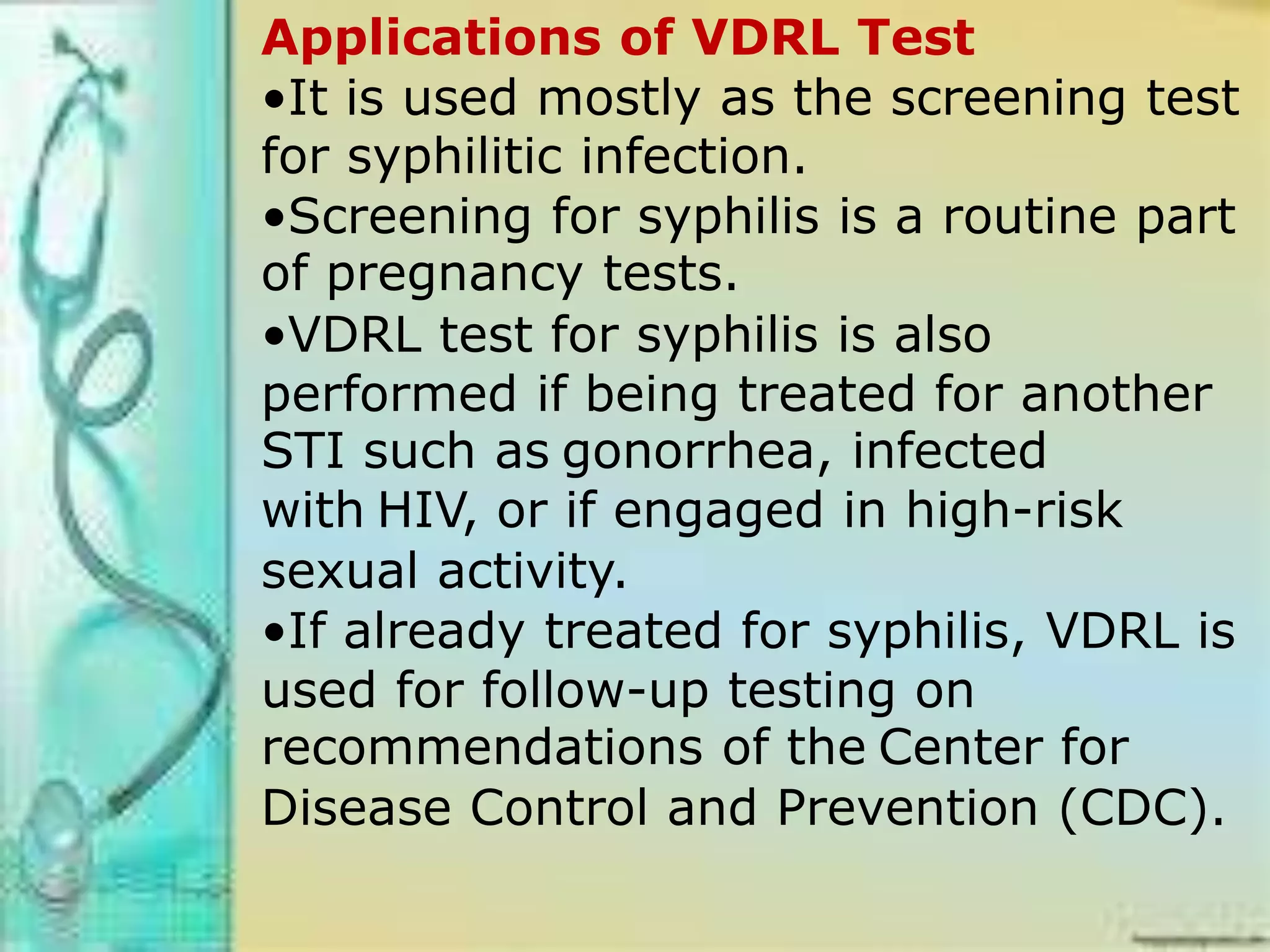 Applications of VDRL Test
•It is used mostly as the screening test for syphilitic infection.
•Screening for syphilis is a routine part of pregnancy tests.
•VDRL test for syphilis is also performed if being treated for another STI such as gonorrhea, infected with HIV, or if engaged in high-risk sexual activity.
•If already treated for syphilis, VDRL is used for follow-up testing on recommendations of the Center for Disease Control and Prevention (CDC).